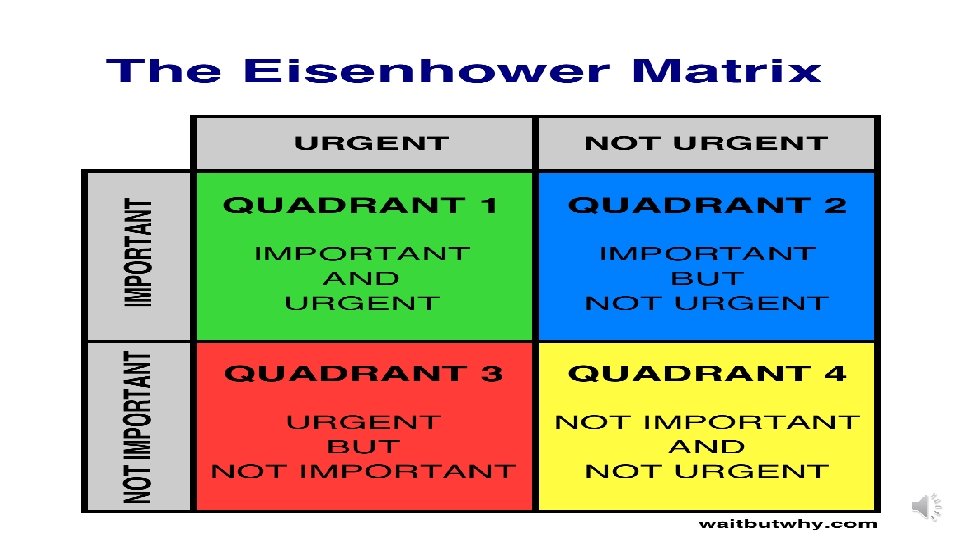 The Eisenhower Matrix

| | URGENT | NOT URGENT |
|---|---|---|
| IMPORTANT | QUADRANT 1 IMPORTANT AND URGENT | QUADRANT 2 IMPORTANT BUT NOT URGENT |
| NOT IMPORTANT | QUADRANT 3 URGENT BUT NOT IMPORTANT | QUADRANT 4 NOT IMPORTANT AND NOT URGENT |

waitbutwhy.com